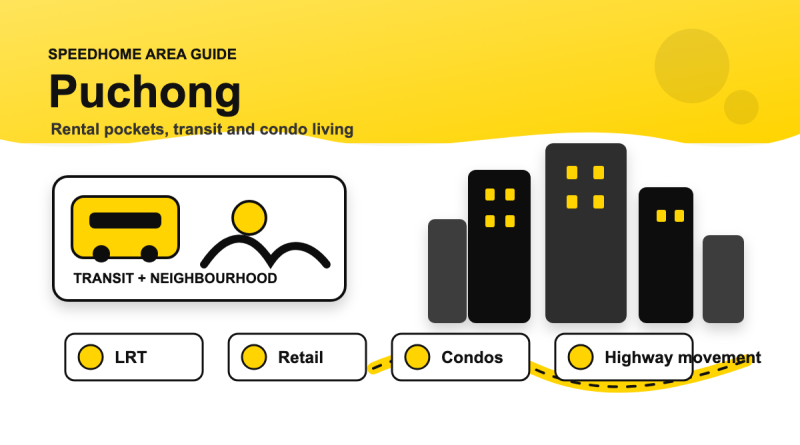 SPEEDHOME AREA GUIDE

Puchong

Rental pockets, transit and condo living

TRANSIT + NEIGHBOURHOOD

LRT

Retail

Condos

Highway movement